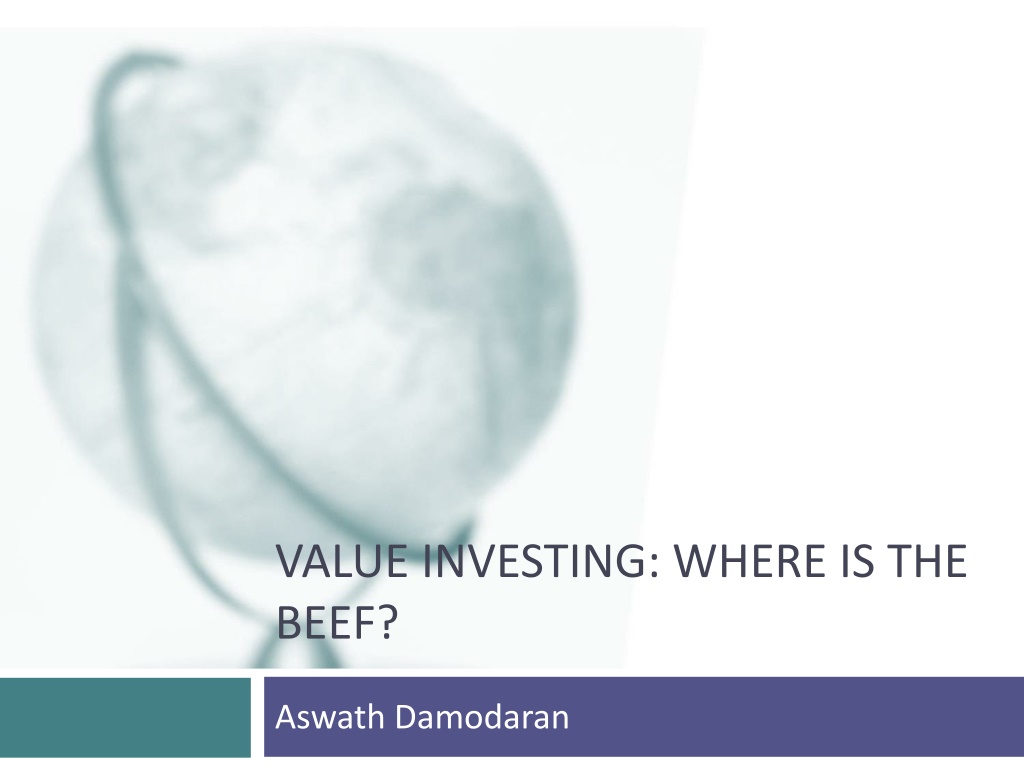 VALUE INVESTING: WHERE IS THE BEEF?

Aswath Damodaran